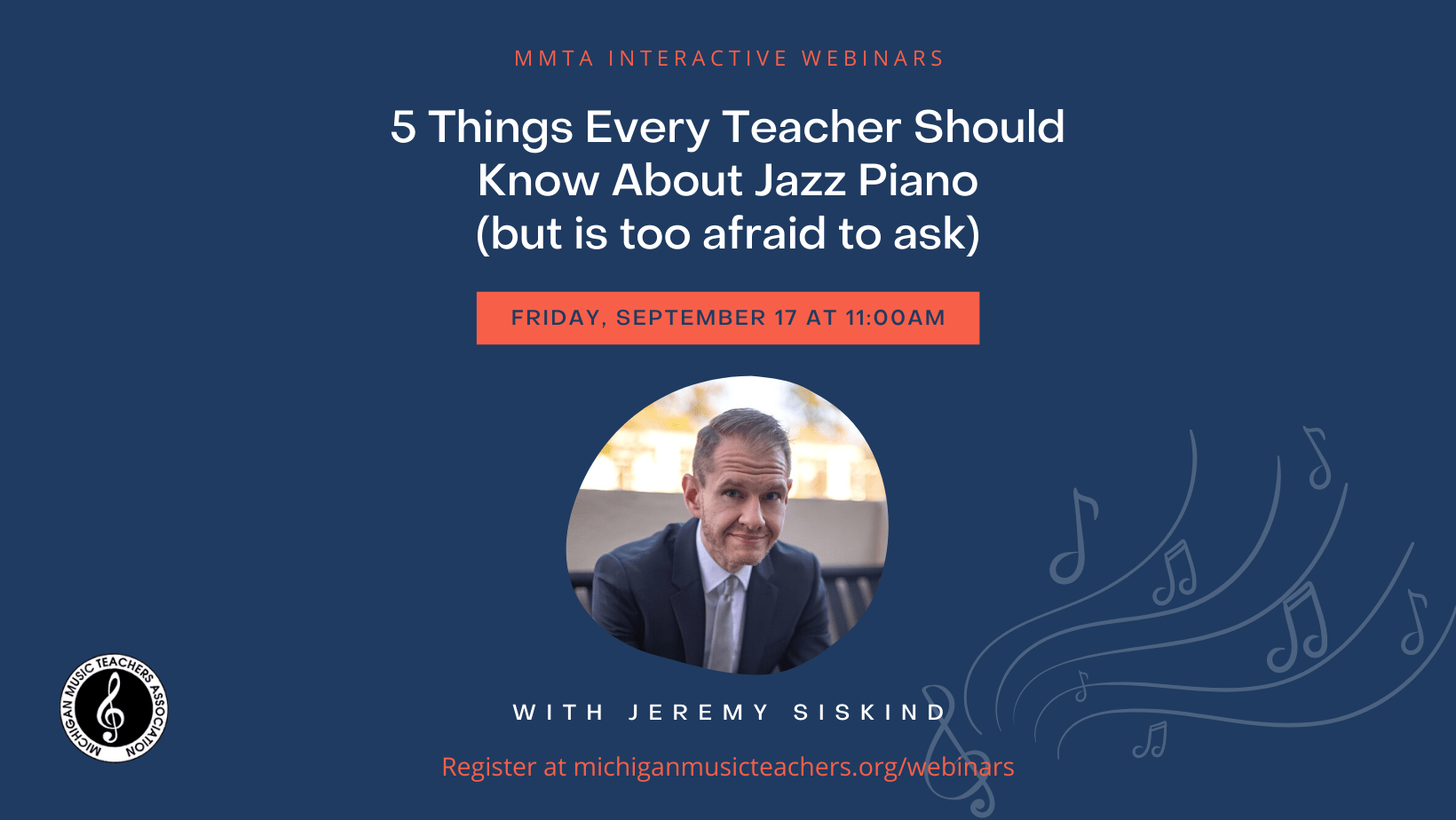 MMTA INTERACTIVE WEBINARS

5 Things Every Teacher Should Know About Jazz Piano (but is too afraid to ask)

FRIDAY, SEPTEMBER 17 AT 11:00AM

MICHIGAN MUSIC TEACHERS ASSOCIATION

WITH JEREMY SISKIND

Register at michiganmusicteachers.org/webinars